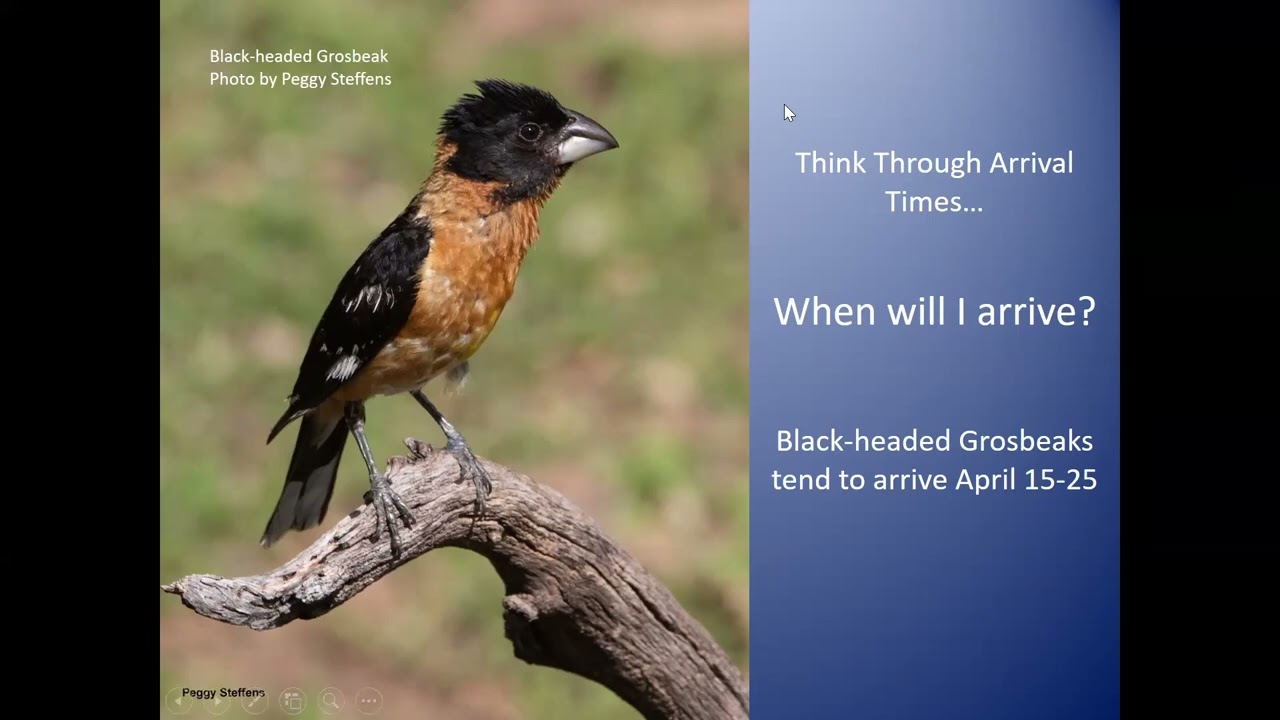 Black-headed Grosbeak
Photo by Peggy Steffens

Peggy Steffens

Think Through Arrival Times…

When will I arrive?

Black-headed Grosbeaks tend to arrive April 15-25